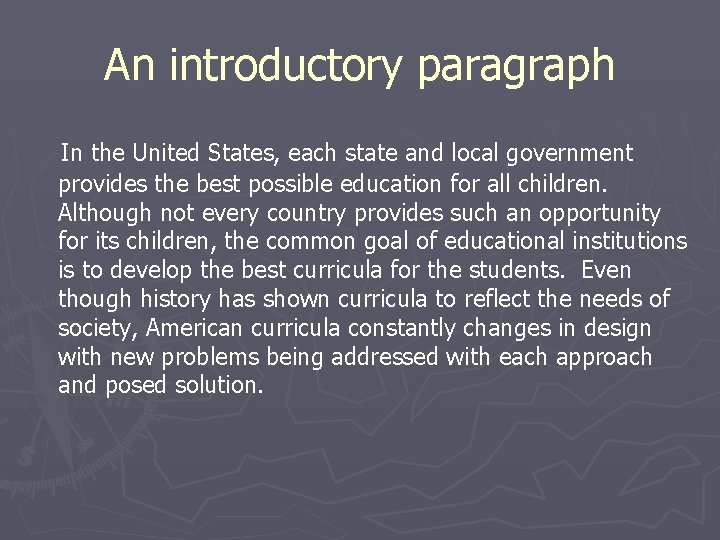 An introductory paragraph

In the United States, each state and local government provides the best possible education for all children. Although not every country provides such an opportunity for its children, the common goal of educational institutions is to develop the best curricula for the students. Even though history has shown curricula to reflect the needs of society, American curricula constantly changes in design with new problems being addressed with each approach and posed solution.